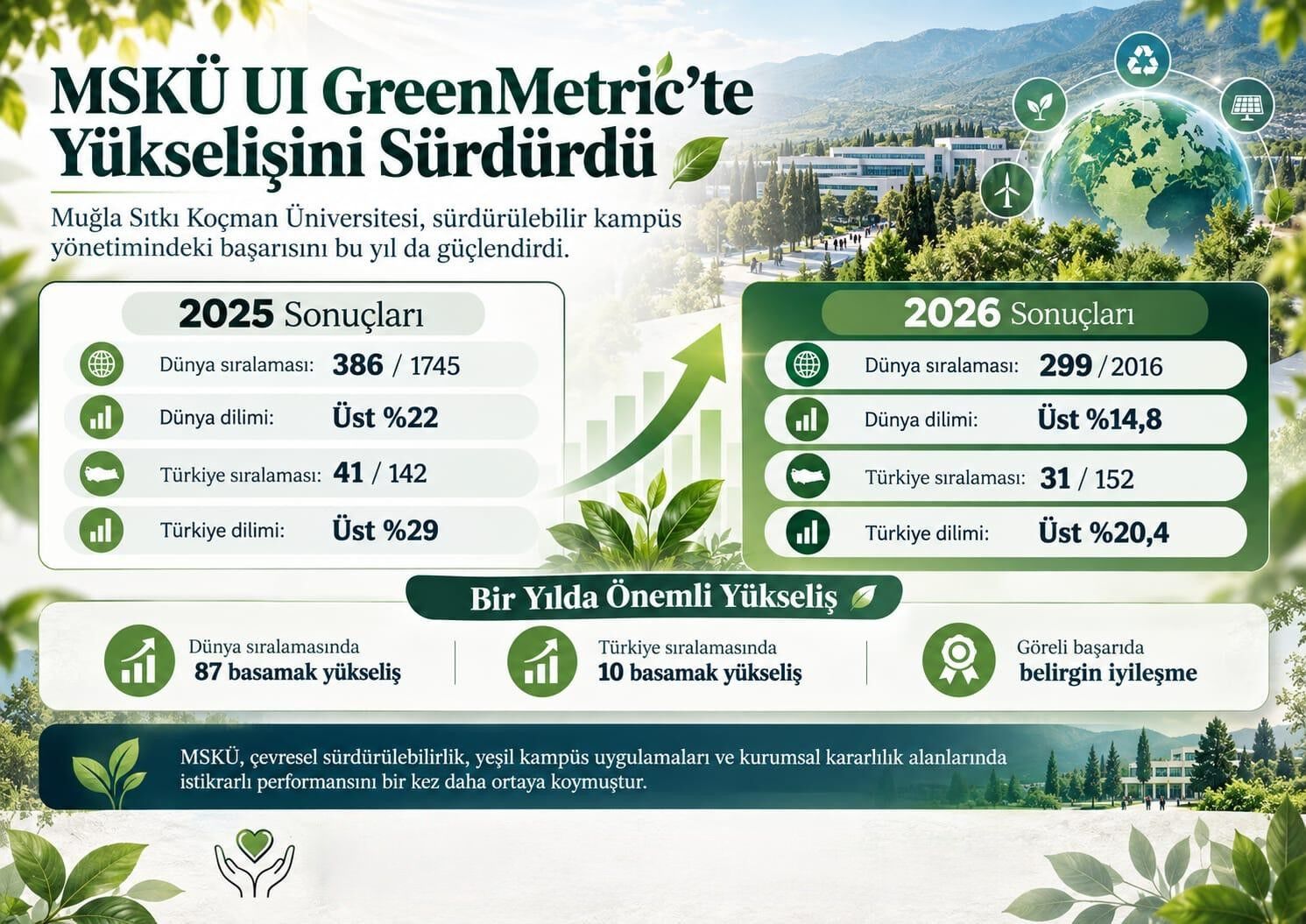 MSKÜ UI GreenMetric'te Yükselişini Sürdürdü

Muğla Sıtkı Koçman Üniversitesi, sürdürülebilir kampüs yönetimindeki başarısını bu yıl da güçlendirdi.

2025 Sonuçları

Dünya sıralaması: 386 / 1745
Dünya dilimi: Üst %22
Türkiye sıralaması: 41 / 142
Türkiye dilimi: Üst %29

2026 Sonuçları

Dünya sıralaması: 299 / 2016
Dünya dilimi: Üst %14,8
Türkiye sıralaması: 31 / 152
Türkiye dilimi: Üst %20,4

Bir Yılda Önemli Yükseliş

Dünya sıralamasında 87 basamak yükseliş

Türkiye sıralamasında 10 basamak yükseliş

Göreli başarıda belirgin iyileşme

MSKÜ, çevresel sürdürülebilirlik, yeşil kampüs uygulamaları ve kurumsal kararlılık alanlarında istikrarlı performansını bir kez daha ortaya koymuştur.